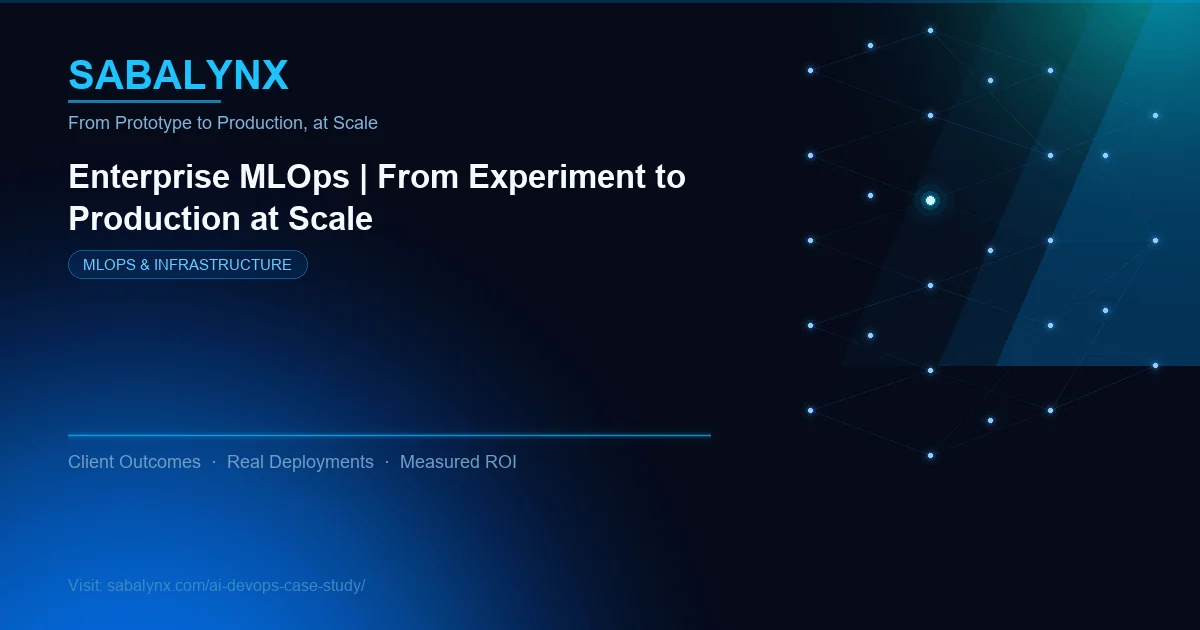 SABALYNX

From Prototype to Production, at Scale

Enterprise MLOps | From Experiment to Production at Scale

MLOPS & INFRASTRUCTURE

Client Outcomes · Real Deployments · Measured ROI

Visit: sabalynx.com/ai-devops-case-study/